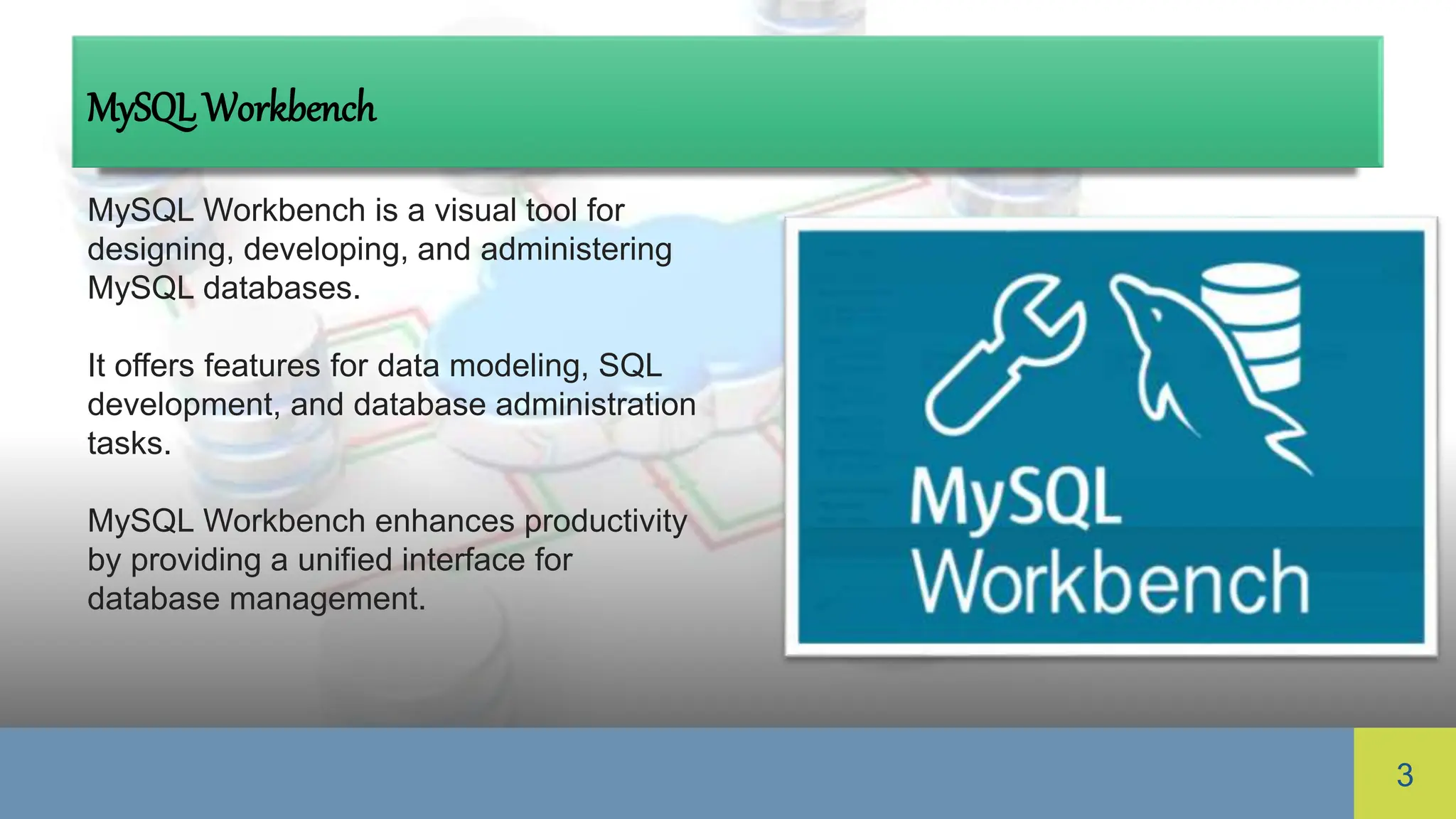 MySQL Workbench

MySQL Workbench is a visual tool for designing, developing, and administering MySQL databases.

It offers features for data modeling, SQL development, and database administration tasks.

MySQL Workbench enhances productivity by providing a unified interface for database management.

MySQL Workbench

3